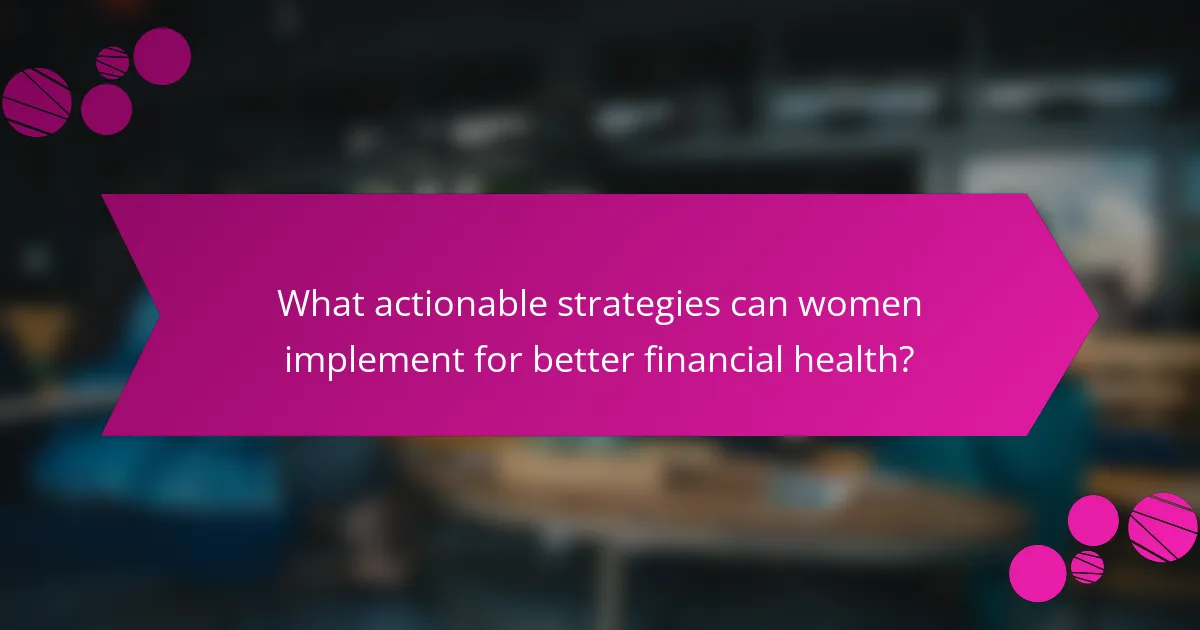 What actionable strategies can women implement for better financial health?